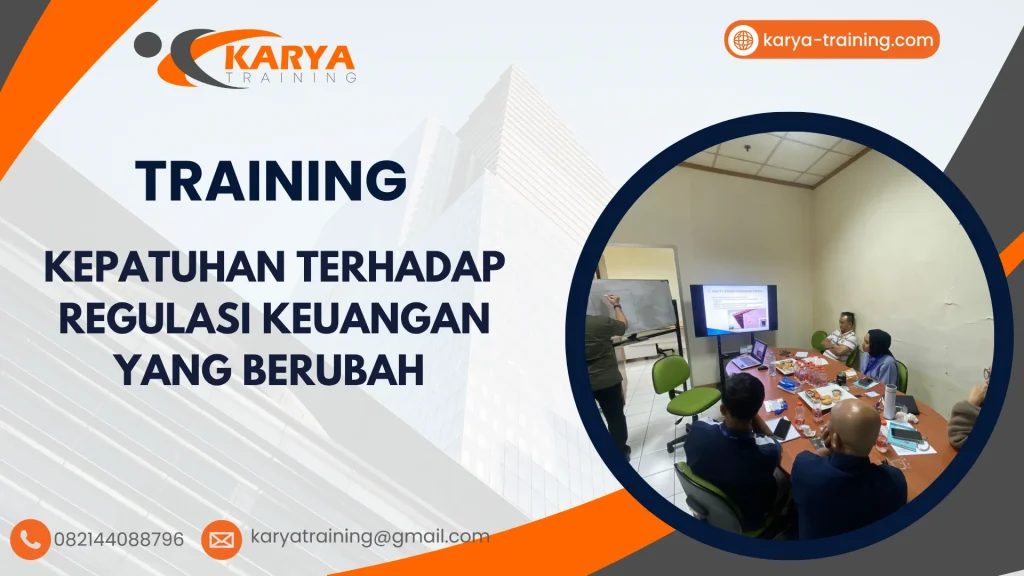 KARYA TRAINING

karya-training.com

TRAINING

KEPATUHAN TERHADAP REGULASI KEUANGAN YANG BERUBAH

082144088796

karyatraining@gmail.com